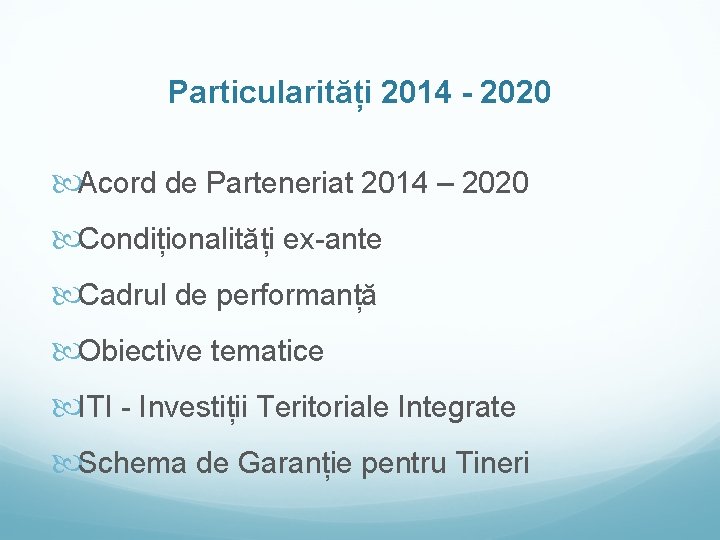 Particularități 2014 - 2020

Acord de Parteneriat 2014 – 2020

Condiționalități ex-ante

Cadrul de performanță

Obiective tematice

ITI - Investiții Teritoriale Integrate

Schema de Garanție pentru Tineri